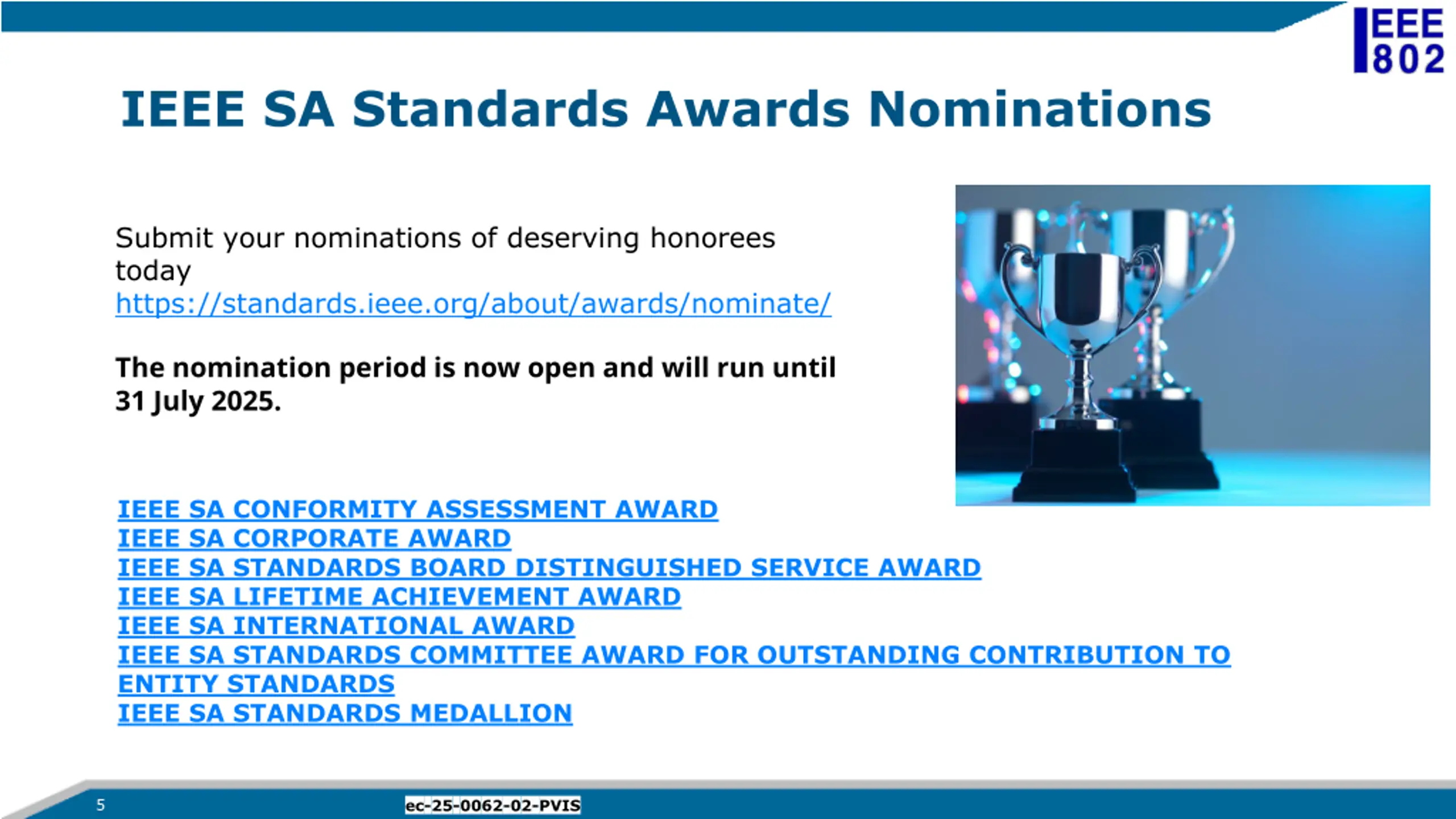 IEEE 802

IEEE SA Standards Awards Nominations

Submit your nominations of deserving honorees today
https://standards.ieee.org/about/awards/nominate/

The nomination period is now open and will run until 31 July 2025.

IEEE SA CONFORMITY ASSESSMENT AWARD
IEEE SA CORPORATE AWARD
IEEE SA STANDARDS BOARD DISTINGUISHED SERVICE AWARD
IEEE SA LIFETIME ACHIEVEMENT AWARD
IEEE SA INTERNATIONAL AWARD
IEEE SA STANDARDS COMMITTEE AWARD FOR OUTSTANDING CONTRIBUTION TO ENTITY STANDARDS
IEEE SA STANDARDS MEDALLION

5

ec-25-0062-02-PVIS